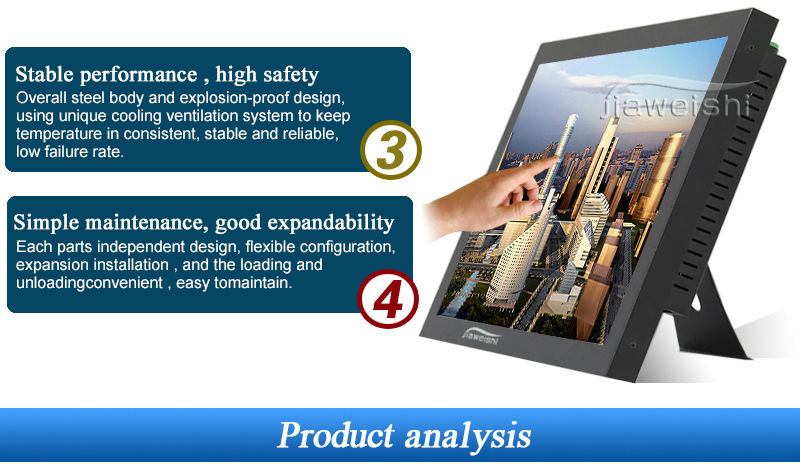 Stable performance , high safety
Overall steel body and explosion-proof design, using unique cooling ventilation system to keep temperature in consistent, stable and reliable, low failure rate.

3

Simple maintenance, good expandability
Each parts independent design, flexible configuration, expansion installation , and the loading and unloadingconvenient , easy tomaintain.

4

jiaweishi

jiaweishi

Product analysis